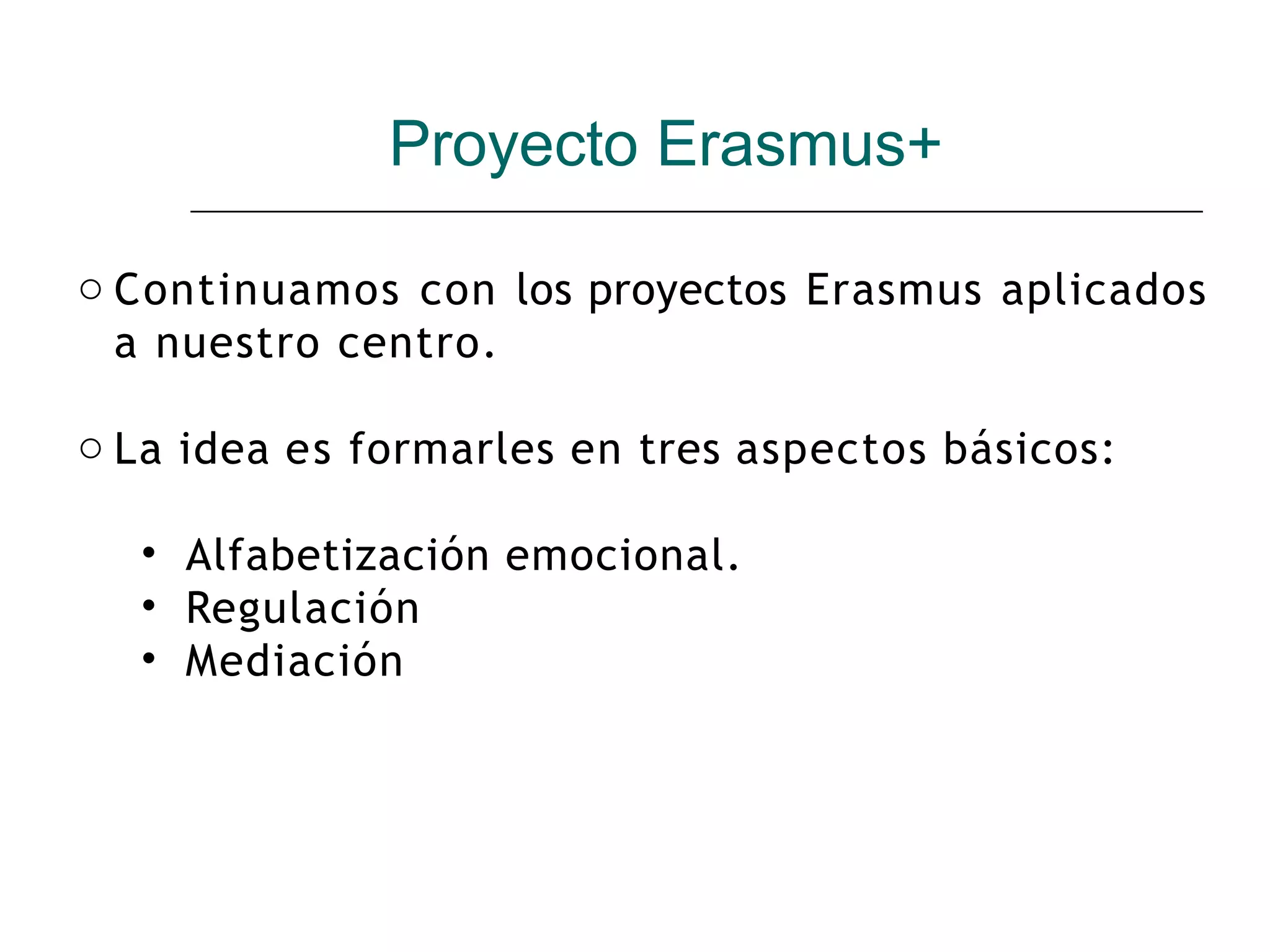 Proyecto Erasmus+

○ Continuamos con los proyectos Erasmus aplicados a nuestro centro.

○ La idea es formarles en tres aspectos básicos:

• Alfabetización emocional.
• Regulación
• Mediación